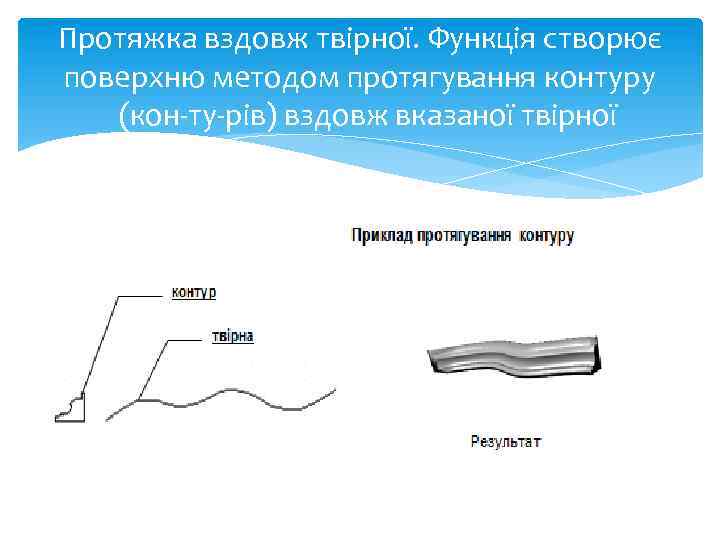 Протяжка вздовж твірної. Функція створює поверхню методом протягування контуру (кон-ту-рів) вздовж вказаної твірної

Приклад протягування контуру

контур

твірна

Результат